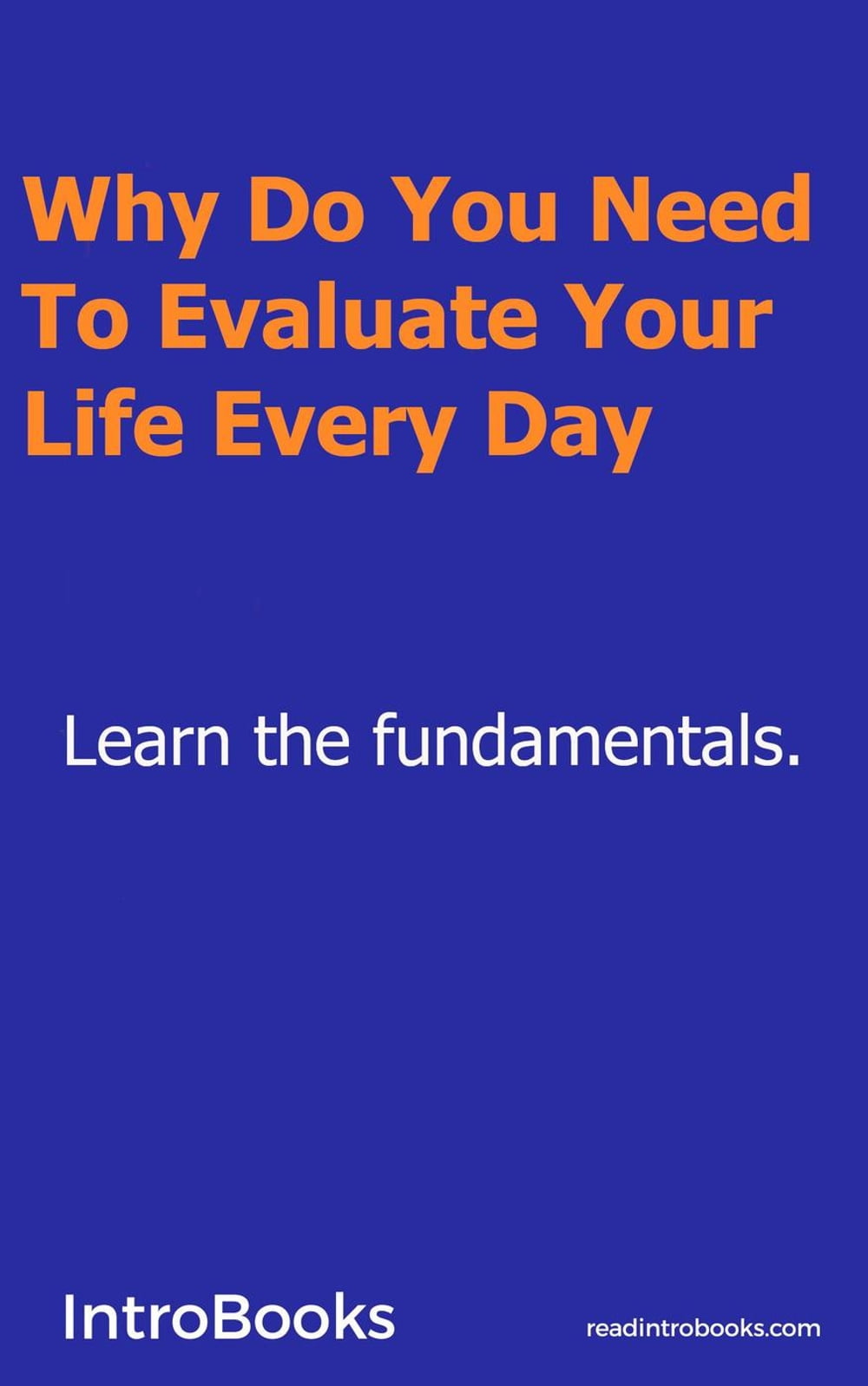 Why Do You Need To Evaluate Your Life Every Day

Learn the fundamentals.

IntroBooks

readintrobooks.com